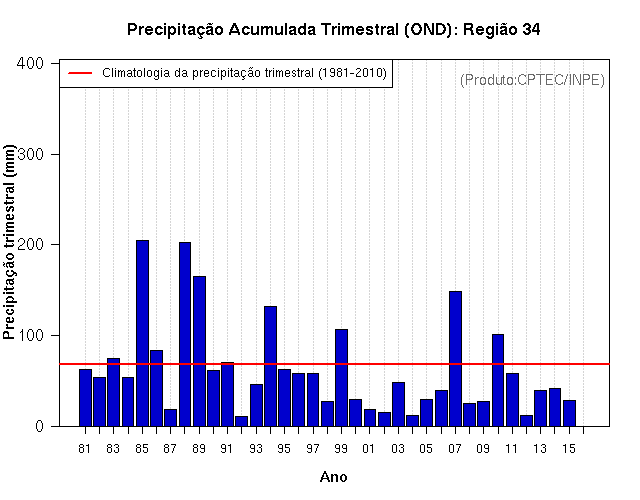 Precipitação Acumulada Trimestral (OND): Região 34

Climatologia da precipitação trimestral (1981-2010)

(Produto:CPTEC/INPE)

Precipitação trimestral (mm)

400
300
200
100
0

81 83 85 87 89 91 93 95 97 99 01 03 05 07 09 11 13 15

Ano